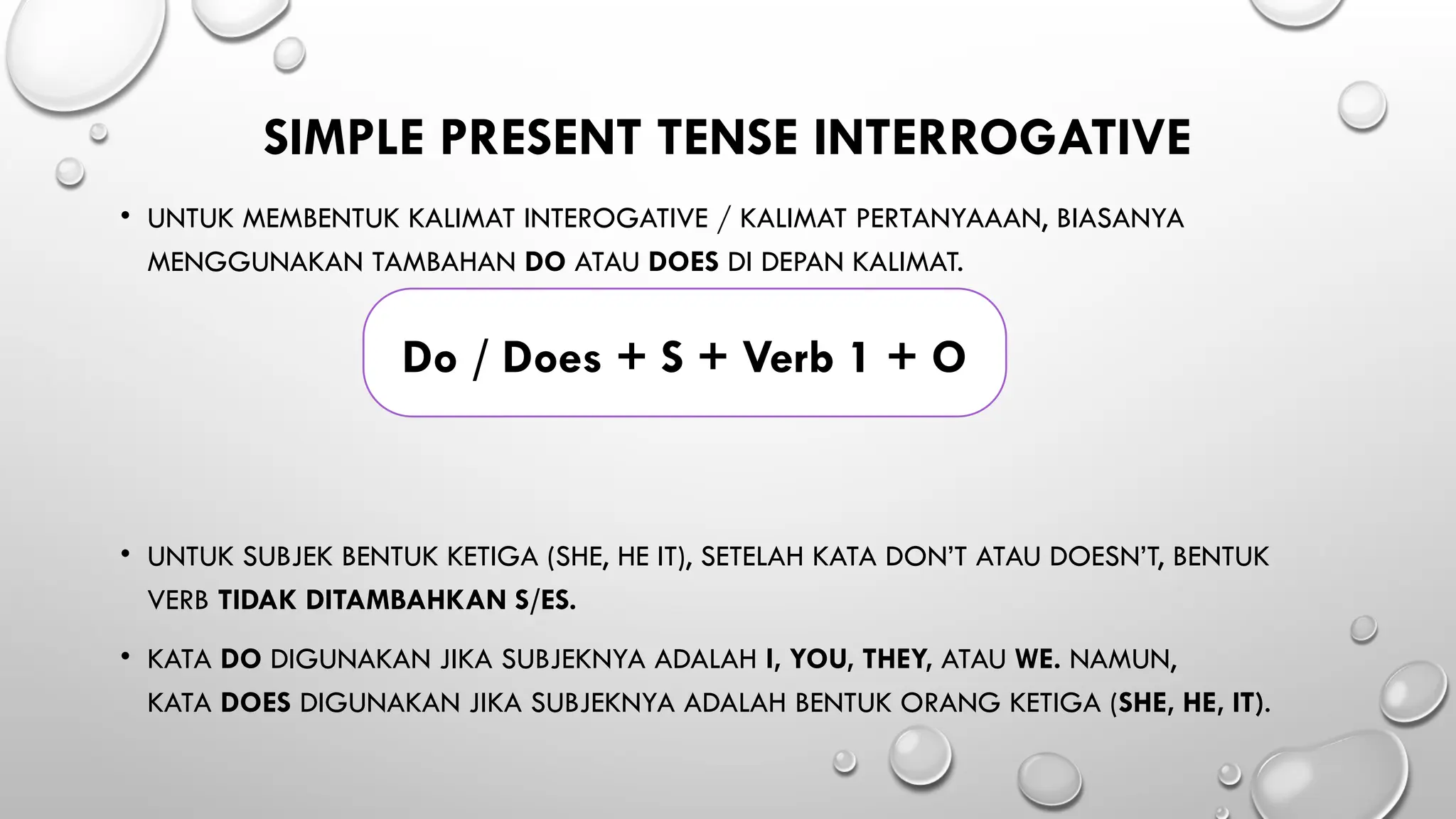 SIMPLE PRESENT TENSE INTERROGATIVE

• UNTUK MEMBENTUK KALIMAT INTEROGATIVE / KALIMAT PERTANYAAAN, BIASANYA MENGGUNAKAN TAMBAHAN DO ATAU DOES DI DEPAN KALIMAT.

Do / Does + S + Verb 1 + O

• UNTUK SUBJEK BENTUK KETIGA (SHE, HE IT), SETELAH KATA DON'T ATAU DOESN'T, BENTUK VERB TIDAK DITAMBAHKAN S/ES.

• KATA DO DIGUNAKAN JIKA SUBJEKNYA ADALAH I, YOU, THEY, ATAU WE. NAMUN, KATA DOES DIGUNAKAN JIKA SUBJEKNYA ADALAH BENTUK ORANG KETIGA (SHE, HE, IT).